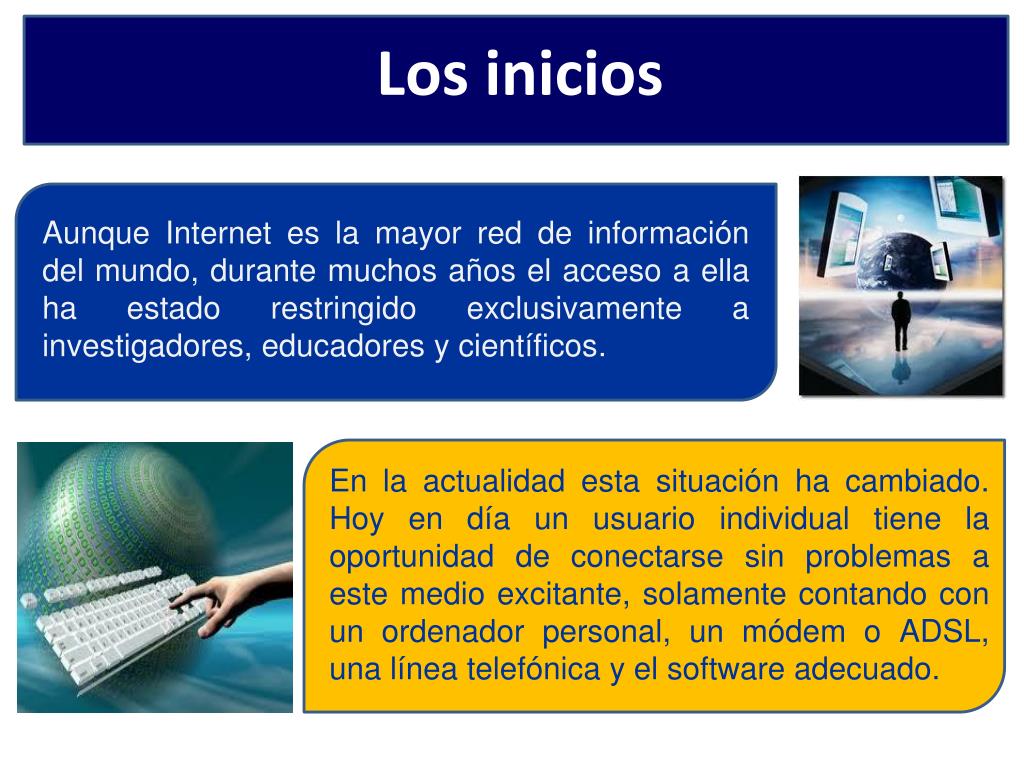 Los inicios

Aunque Internet es la mayor red de información del mundo, durante muchos años el acceso a ella ha estado restringido exclusivamente a investigadores, educadores y científicos.

En la actualidad esta situación ha cambiado. Hoy en día un usuario individual tiene la oportunidad de conectarse sin problemas a este medio excitante, solamente contando con un ordenador personal, un módem o ADSL, una línea telefónica y el software adecuado.